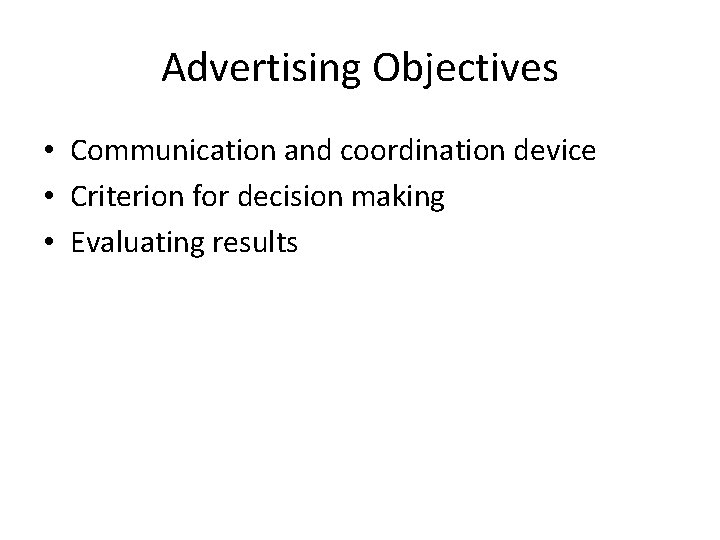 Advertising Objectives

• Communication and coordination device
• Criterion for decision making
• Evaluating results